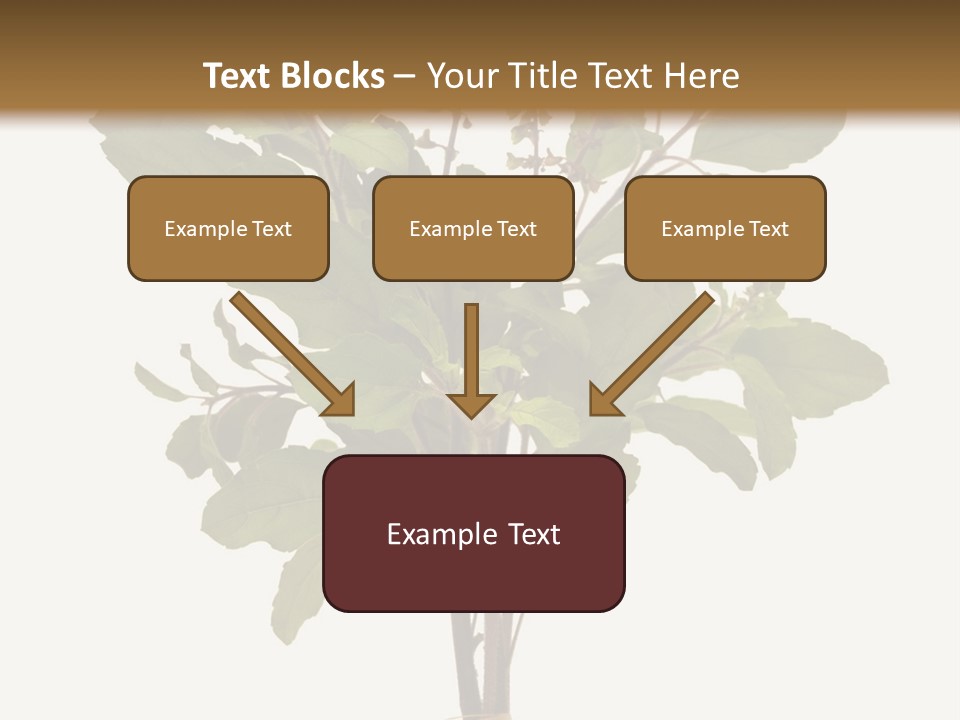 Text Blocks – Your Title Text Here

Example Text

Example Text

Example Text

Example Text